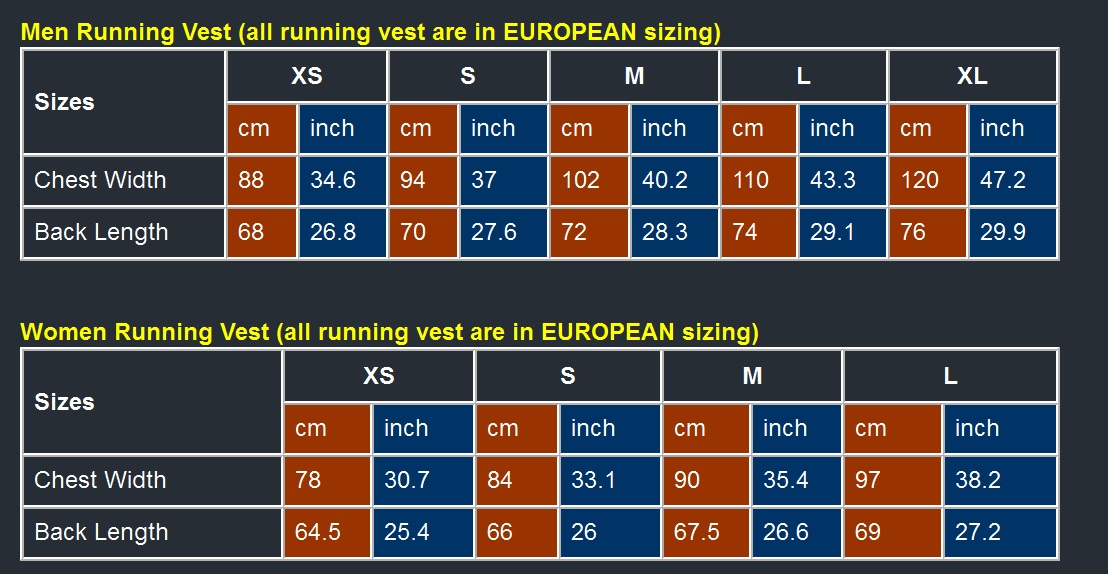 Men Running Vest (all running vest are in EUROPEAN sizing)

| Sizes | XS | | S | | M | | L | | XL | |
|---|---|---|---|---|---|---|---|---|---|---|
| | cm | inch | cm | inch | cm | inch | cm | inch | cm | inch |
| Chest Width | 88 | 34.6 | 94 | 37 | 102 | 40.2 | 110 | 43.3 | 120 | 47.2 |
| Back Length | 68 | 26.8 | 70 | 27.6 | 72 | 28.3 | 74 | 29.1 | 76 | 29.9 |

Women Running Vest (all running vest are in EUROPEAN sizing)

| Sizes | XS | | S | | M | | L | |
|---|---|---|---|---|---|---|---|---|
| | cm | inch | cm | inch | cm | inch | cm | inch |
| Chest Width | 78 | 30.7 | 84 | 33.1 | 90 | 35.4 | 97 | 38.2 |
| Back Length | 64.5 | 25.4 | 66 | 26 | 67.5 | 26.6 | 69 | 27.2 |